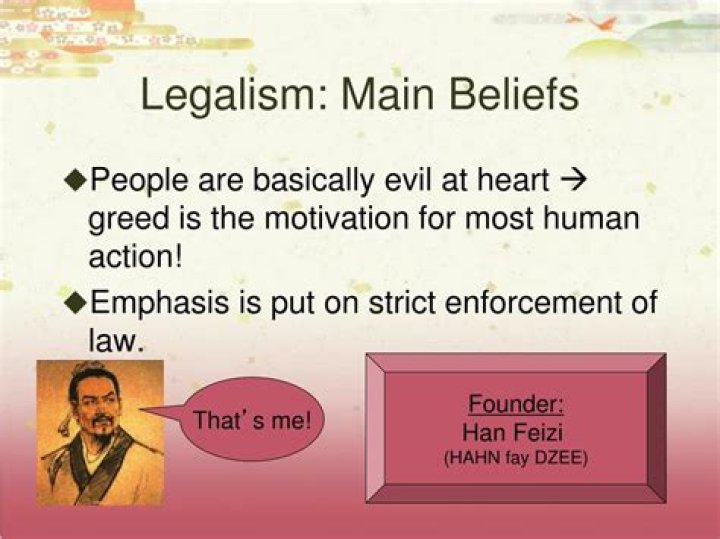 Legalism: Main Beliefs

◆People are basically evil at heart → greed is the motivation for most human action!

◆Emphasis is put on strict enforcement of law.

That's me!

Founder:
Han Feizi
(HAHN fay DZEE)